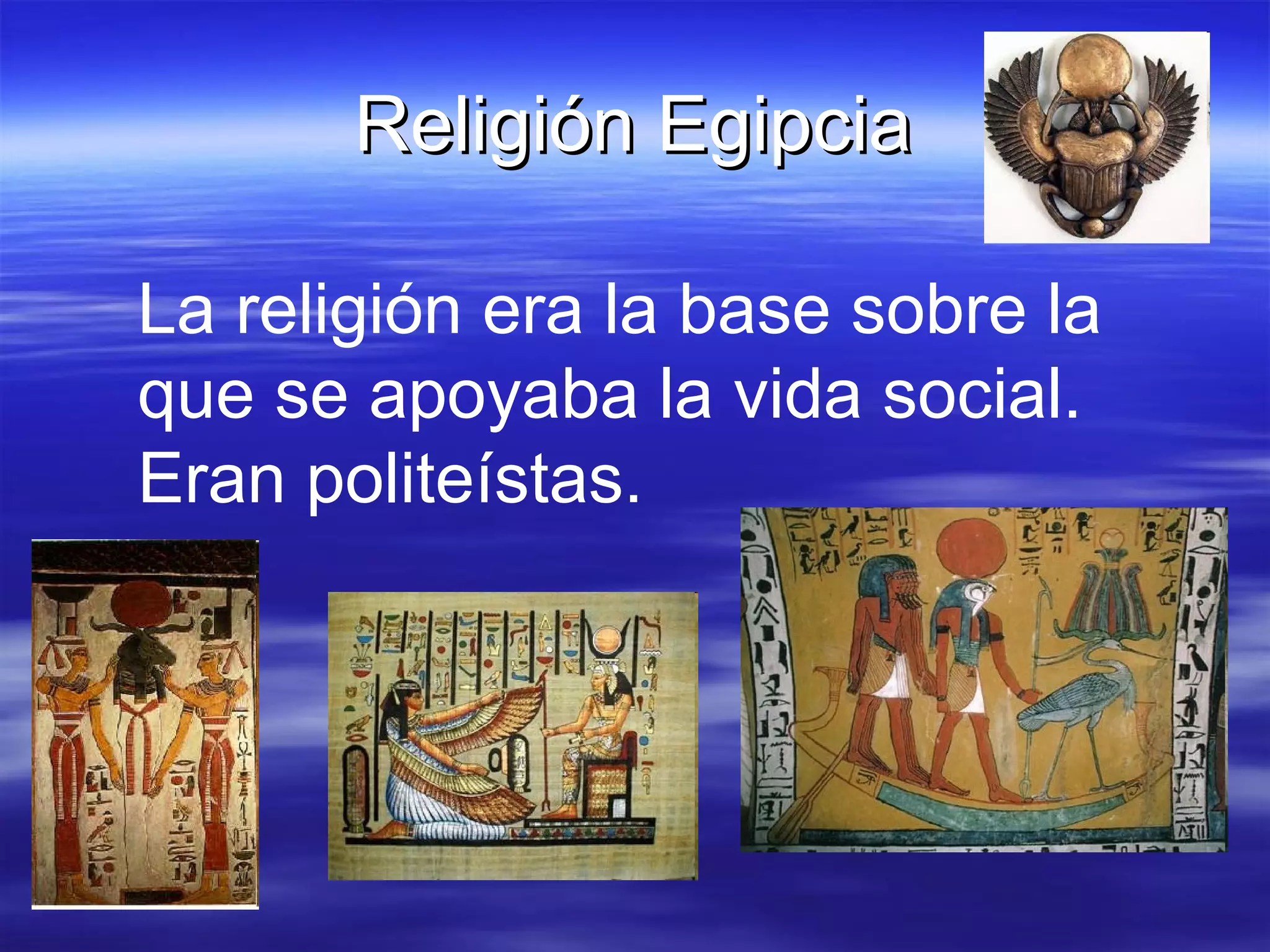 Religión Egipcia

La religión era la base sobre la que se apoyaba la vida social. Eran politeístas.